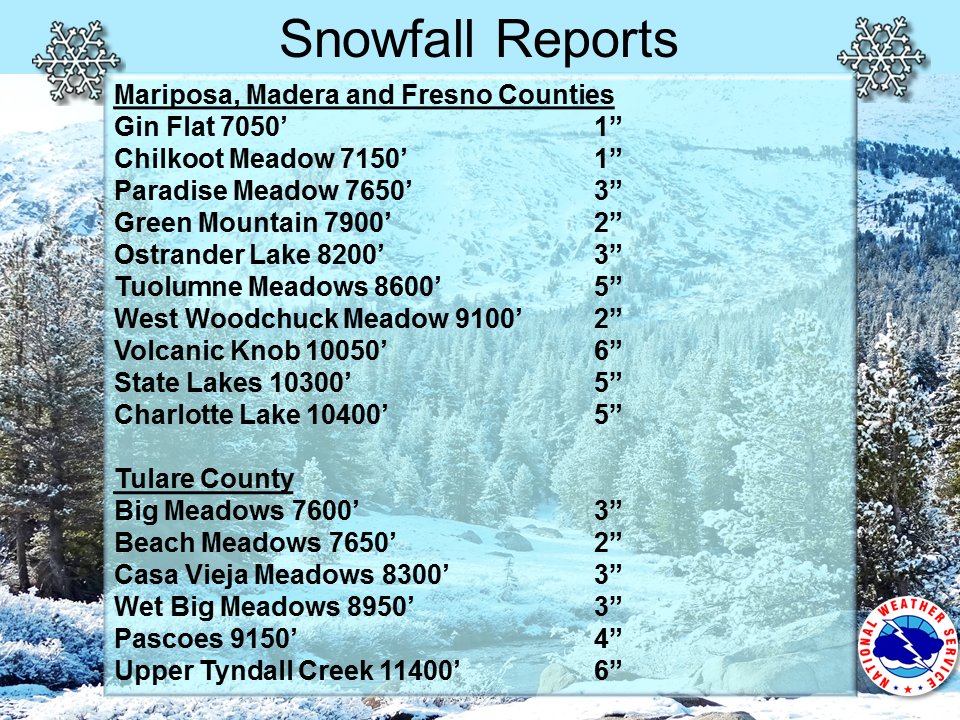 Snowfall Reports

Mariposa, Madera and Fresno Counties
Gin Flat 7050' 1"
Chilkoot Meadow 7150' 1"
Paradise Meadow 7650' 3"
Green Mountain 7900' 2"
Ostrander Lake 8200' 3"
Tuolumne Meadows 8600' 5"
West Woodchuck Meadow 9100' 2"
Volcanic Knob 10050' 6"
State Lakes 10300' 5"
Charlotte Lake 10400' 5"

Tulare County
Big Meadows 7600' 3"
Beach Meadows 7650' 2"
Casa Vieja Meadows 8300' 3"
Wet Big Meadows 8950' 3"
Pascoes 9150' 4"
Upper Tyndall Creek 11400' 6"

NATIONAL WEATHER SERVICE